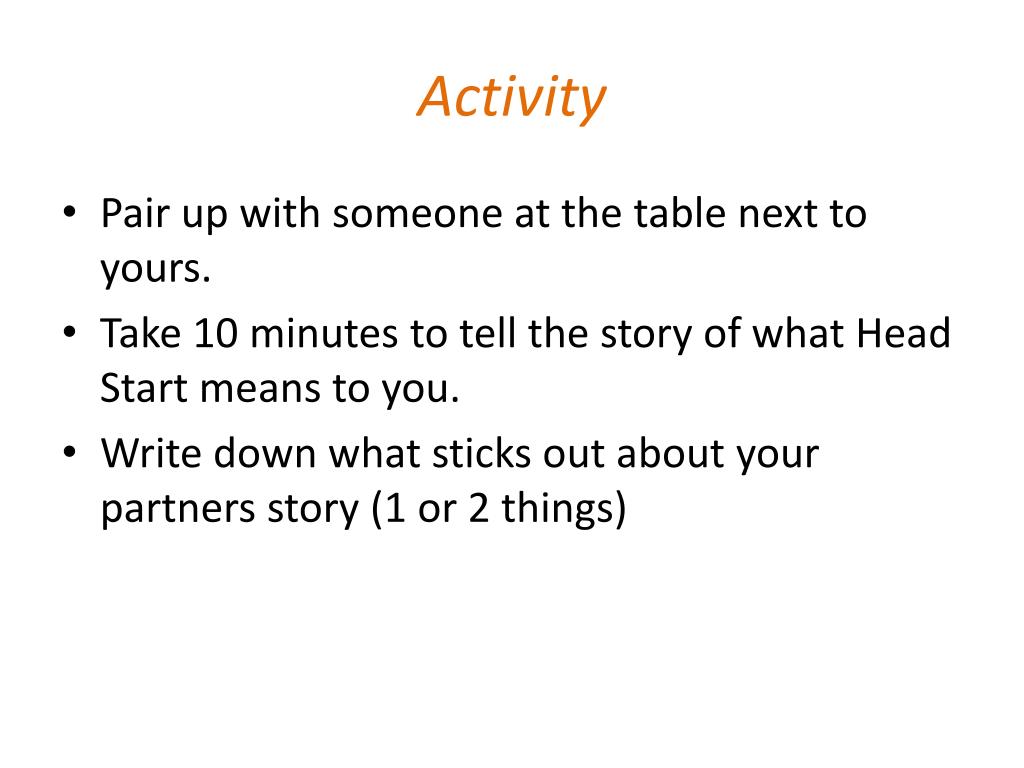 Activity

• Pair up with someone at the table next to yours.
• Take 10 minutes to tell the story of what Head Start means to you.
• Write down what sticks out about your partners story (1 or 2 things)